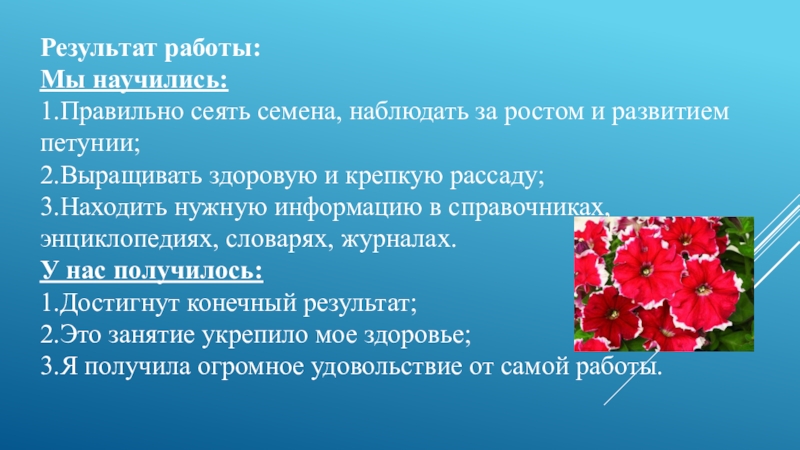 Результат работы:
Мы научились:
1.Правильно сеять семена, наблюдать за ростом и развитием петунии;
2.Выращивать здоровую и крепкую рассаду;
3.Находить нужную информацию в справочниках, энциклопедиях, словарях, журналах.
У нас получилось:
1.Достигнут конечный результат;
2.Это занятие укрепило мое здоровье;
3.Я получила огромное удовольствие от самой работы.